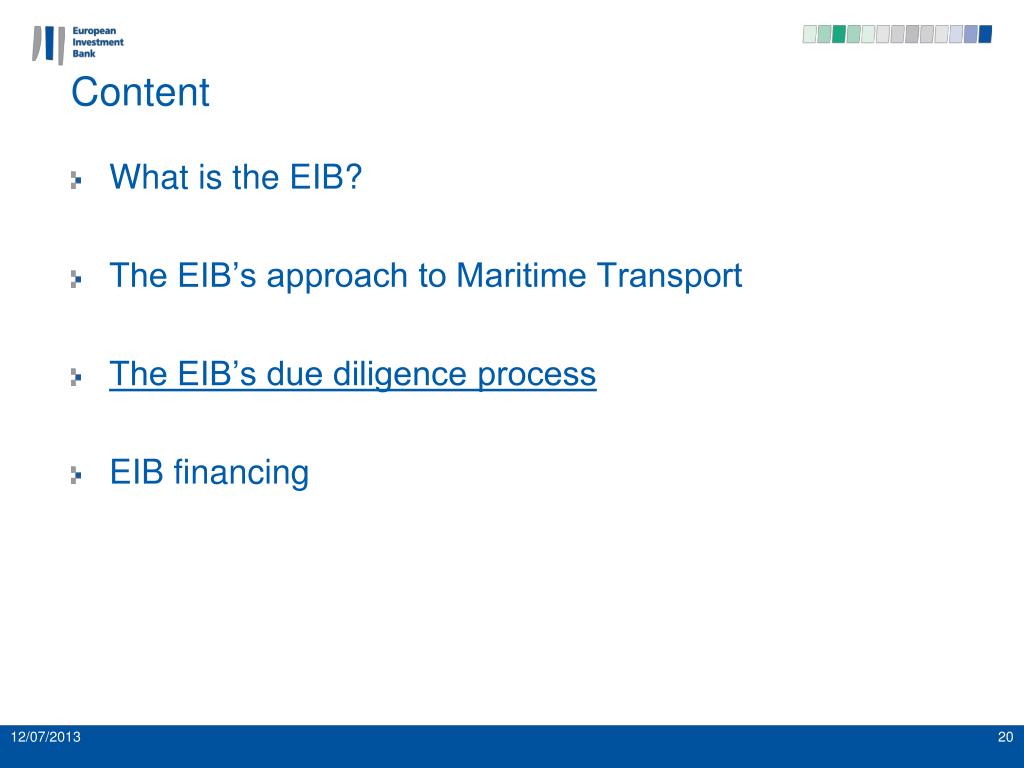 European Investment Bank

Content

What is the EIB?

The EIB’s approach to Maritime Transport

The EIB’s due diligence process

EIB financing

12/07/2013

20